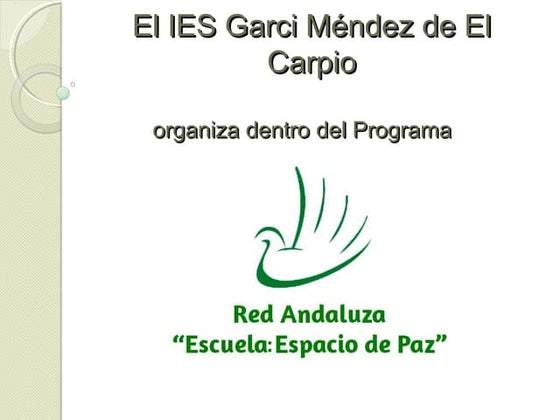 El IES Garci Méndez de El Carpio

organiza dentro del Programa

Red Andaluza
“Escuela: Espacio de Paz”